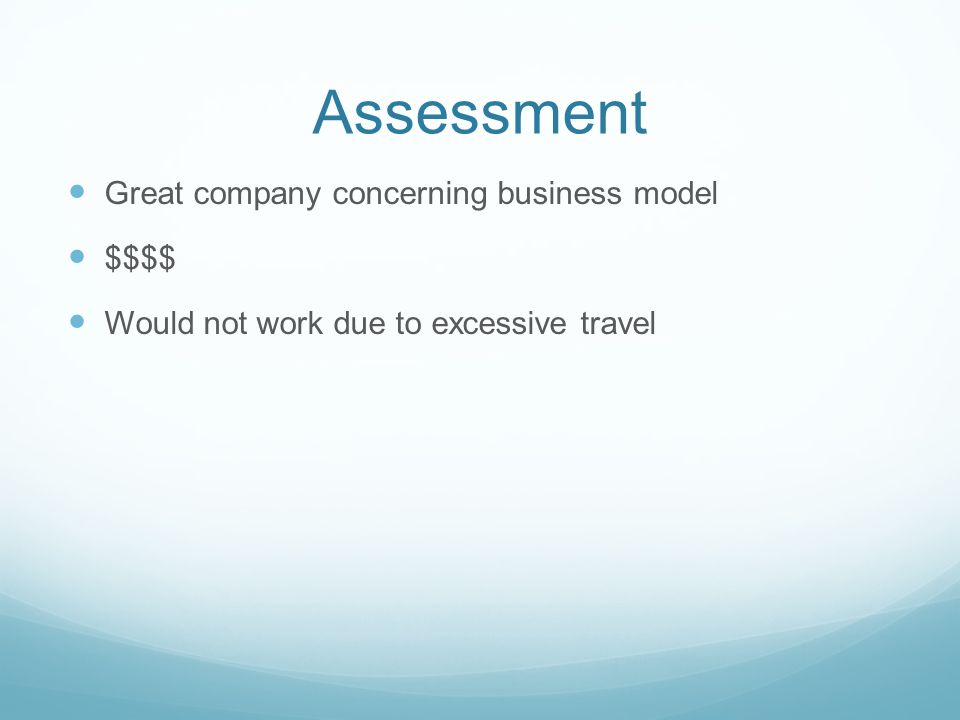 Assessment

- Great company concerning business model
- \$\$\$\$
- Would not work due to excessive travel